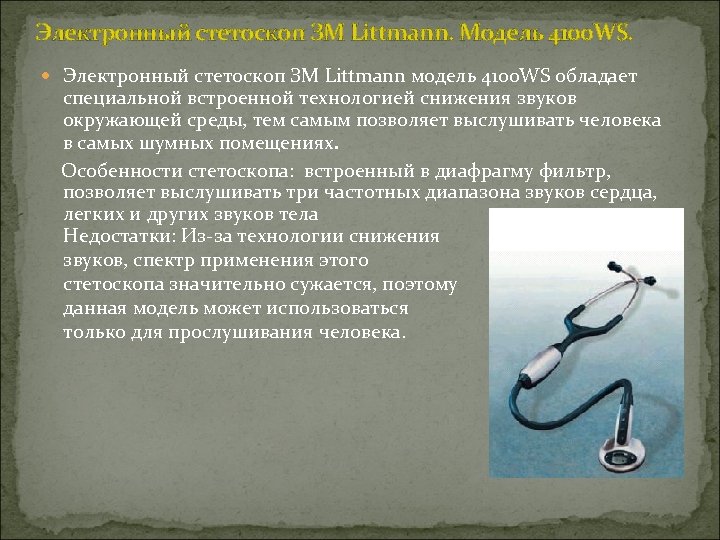 Электронный стетоскоп 3M Littmann. Модель 4100WS.

Электронный стетоскоп 3M Littmann модель 4100WS обладает специальной встроенной технологией снижения звуков окружающей среды, тем самым позволяет выслушивать человека в самых шумных помещениях.

Особенности стетоскопа: встроенный в диафрагму фильтр, позволяет выслушивать три частотных диапазона звуков сердца, легких и других звуков тела
Недостатки: Из-за технологии снижения звуков, спектр применения этого стетоскопа значительно сужается, поэтому данная модель может использоваться только для прослушивания человека.